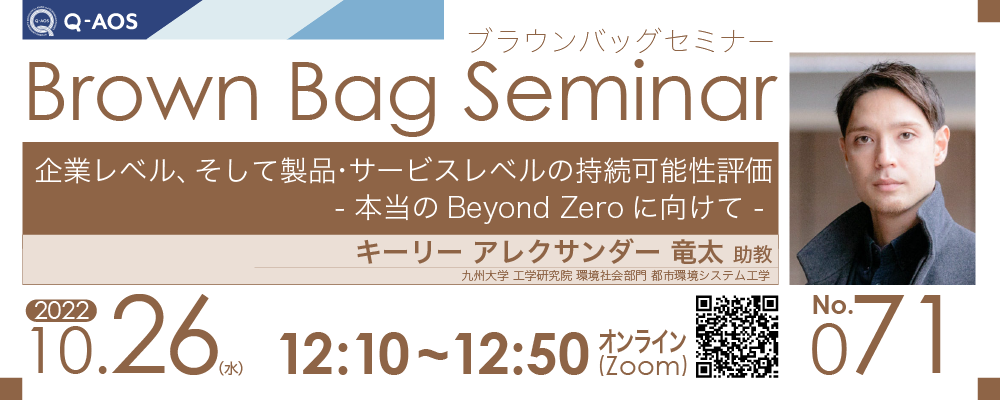 Q-AOS

ブラウンバッグセミナー

Brown Bag Seminar

企業レベル、そして製品･サービスレベルの持続可能性評価
- 本当の Beyond Zero に向けて -

キーリー アレクサンダー 竜太 助教
九州大学 工学研究院 環境社会部門 都市環境システム工学

2022
10.26(水)

12:10～12:50

オンライン
(Zoom)

No.
071